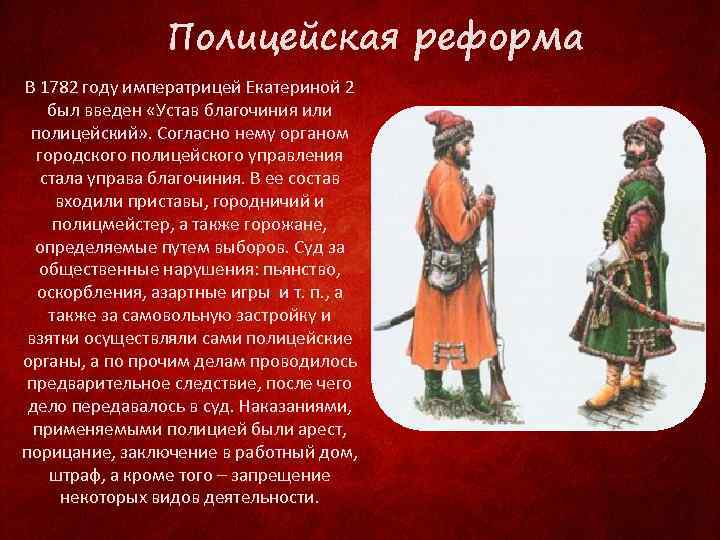 Полицейская реформа

В 1782 году императрицей Екатериной 2 был введен «Устав благочиния или полицейский». Согласно нему органом городского полицейского управления стала управа благочиния. В ее состав входили приставы, городничий и полицмейстер, а также горожане, определяемые путем выборов. Суд за общественные нарушения: пьянство, оскорбления, азартные игры и т. п., а также за самовольную застройку и взятки осуществляли сами полицейские органы, а по прочим делам проводилось предварительное следствие, после чего дело передавалось в суд. Наказаниями, применяемыми полицией были арест, порицание, заключение в работный дом, штраф, а кроме того – запрещение некоторых видов деятельности.